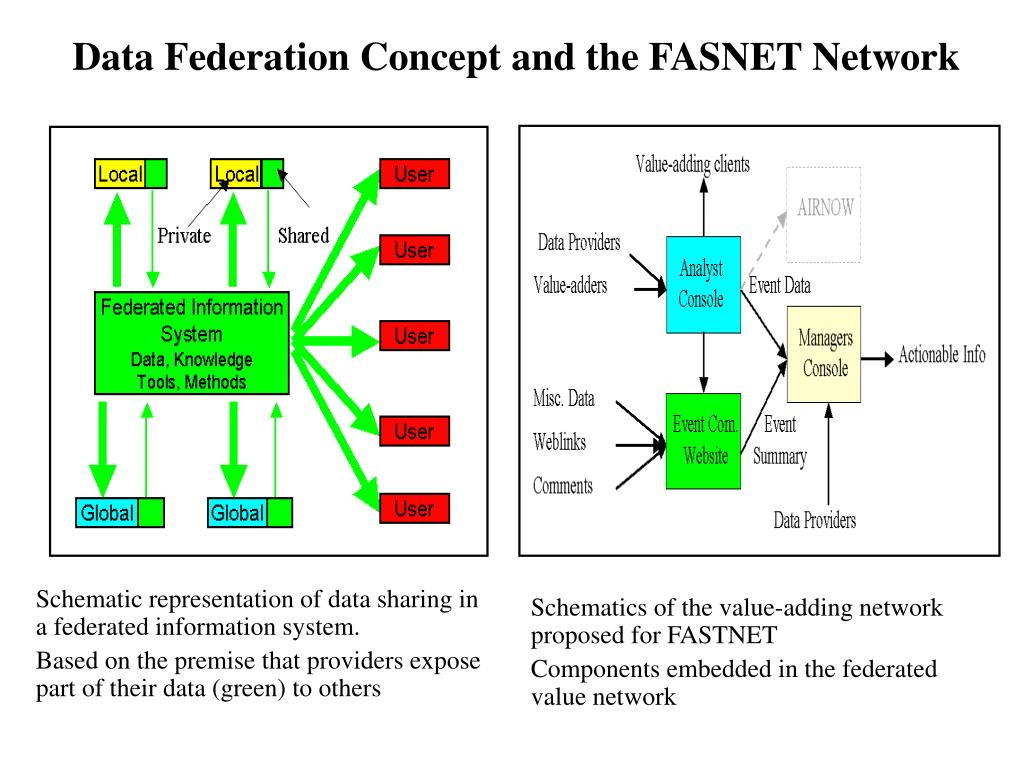 Data Federation Concept and the FASNET Network

Local

Local

Private

Shared

User

User

User

User

User

Federated Information System
Data, Knowledge
Tools, Methods

Global

Global

Value-adding clients

AIRNOW

Data Providers

Value-adders

Analyst Console

Event Data

Managers Console

Actionable Info

Misc. Data

Weblinks

Comments

Event Com. Website

Event Summary

Data Providers

Schematic representation of data sharing in a federated information system.

Based on the premise that providers expose part of their data (green) to others

Schematics of the value-adding network proposed for FASTNET

Components embedded in the federated value network